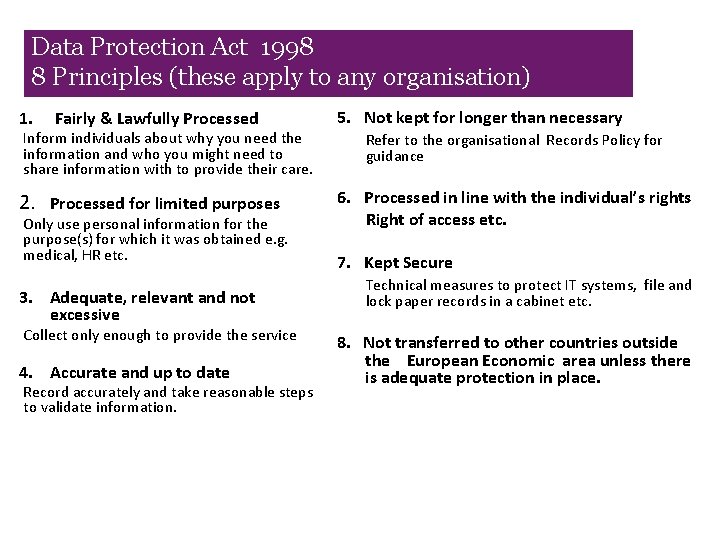 Data Protection Act 1998
8 Principles (these apply to any organisation)

1. Fairly & Lawfully Processed
Inform individuals about why you need the information and who you might need to share information with to provide their care.

2. Processed for limited purposes
Only use personal information for the purpose(s) for which it was obtained e.g. medical, HR etc.

3. Adequate, relevant and not excessive
Collect only enough to provide the service

4. Accurate and up to date
Record accurately and take reasonable steps to validate information.

5. Not kept for longer than necessary
Refer to the organisational Records Policy for guidance

6. Processed in line with the individual's rights
Right of access etc.

7. Kept Secure
Technical measures to protect IT systems, file and lock paper records in a cabinet etc.

8. Not transferred to other countries outside the European Economic area unless there is adequate protection in place.